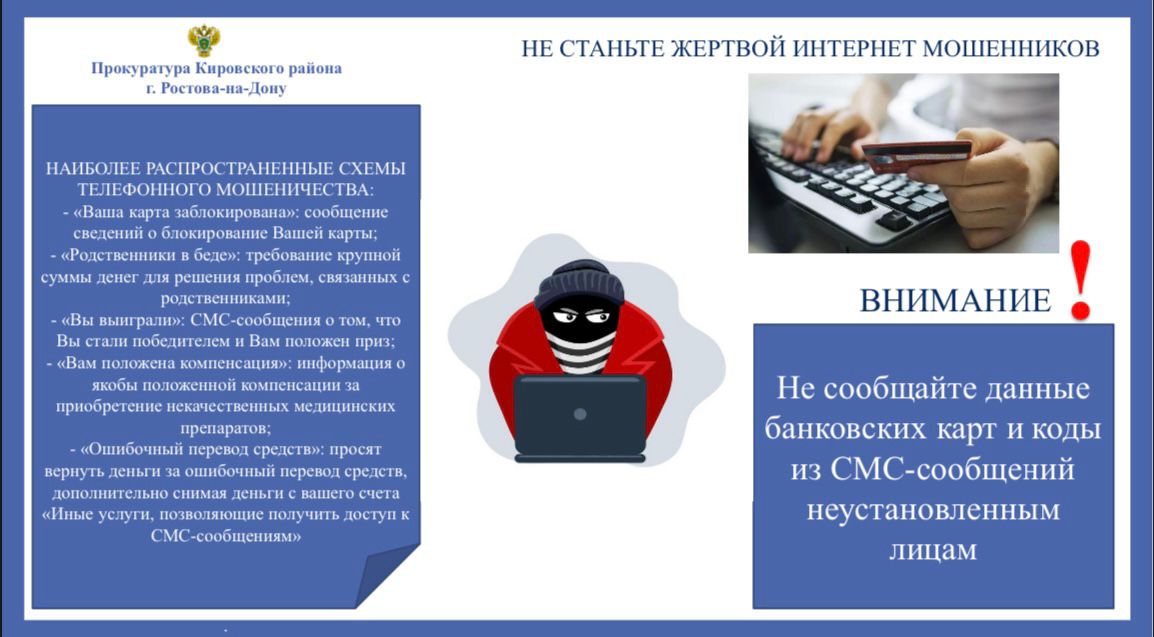 Прокуратура Кировского района
г. Ростова-на-Дону

НЕ СТАНЬТЕ ЖЕРТВОЙ ИНТЕРНЕТ МОШЕННИКОВ

НАИБОЛЕЕ РАСПРОСТРАНЕННЫЕ СХЕМЫ ТЕЛЕФОННОГО МОШЕНИЧЕСТВА:
- «Ваша карта заблокирована»: сообщение сведений о блокирование Вашей карты;
- «Родственники в беде»: требование крупной суммы денег для решения проблем, связанных с родственниками;
- «Вы выиграли»: СМС-сообщения о том, что Вы стали победителем и Вам положен приз;
- «Вам положена компенсация»: информация о якобы положенной компенсации за приобретение некачественных медицинских препаратов;
- «Ошибочный перевод средств»: просят вернуть деньги за ошибочный перевод средств, дополнительно снимая деньги с вашего счета
«Иные услуги, позволяющие получить доступ к СМС-сообщениям»

ВНИМАНИЕ !

Не сообщайте данные банковских карт и коды из СМС-сообщений неустановленным лицам